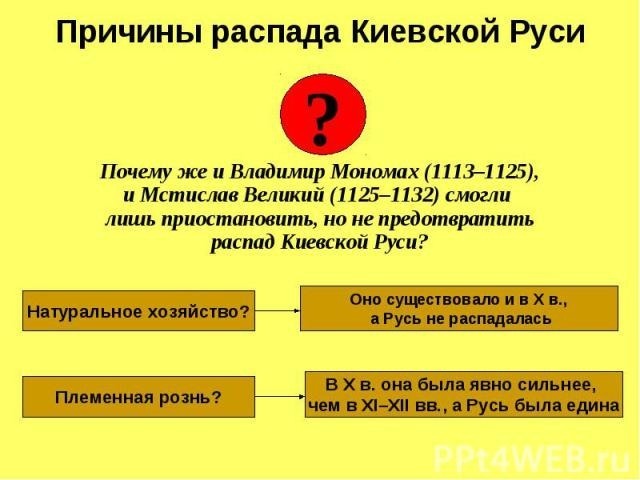 Причины распада Киевской Руси

?

Почему же и Владимир Мономах (1113–1125), и Мстислав Великий (1125–1132) смогли лишь приостановить, но не предотвратить распад Киевской Руси?

Натуральное хозяйство?

Оно существовало и в X в., а Русь не распадалась

Племенная рознь?

В X в. она была явно сильнее, чем в XI–XII вв., а Русь была едина

PPt4WEB.ru